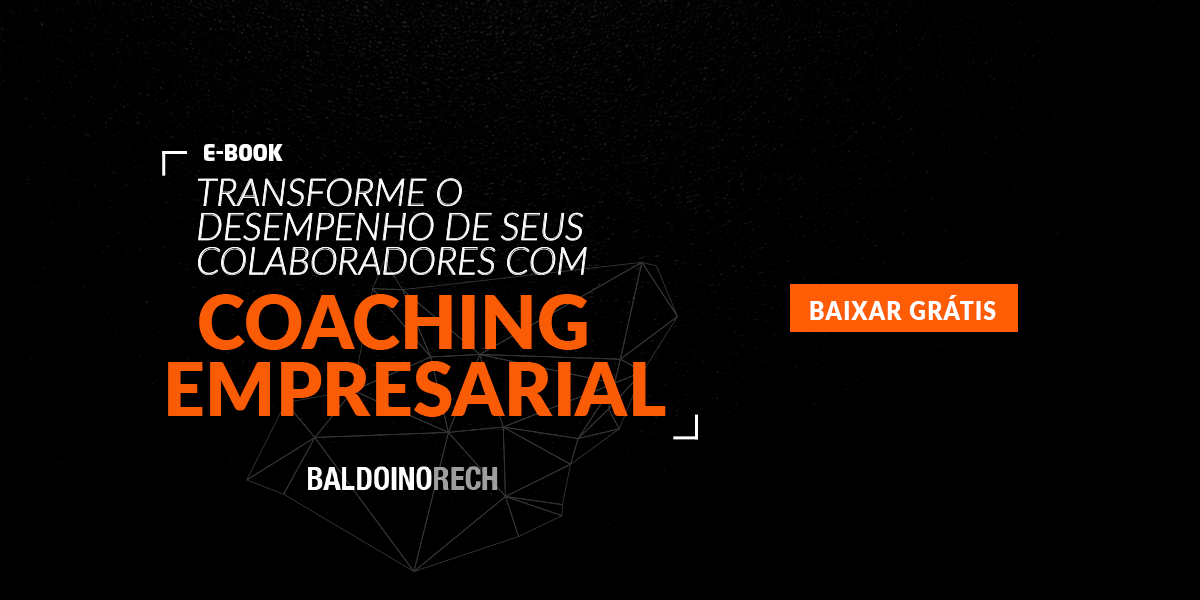 E-BOOK

TRANSFORME O DESEMPENHO DE SEUS COLABORADORES COM

COACHING EMPRESARIAL

BALDOINORECH

BAIXAR GRÁTIS